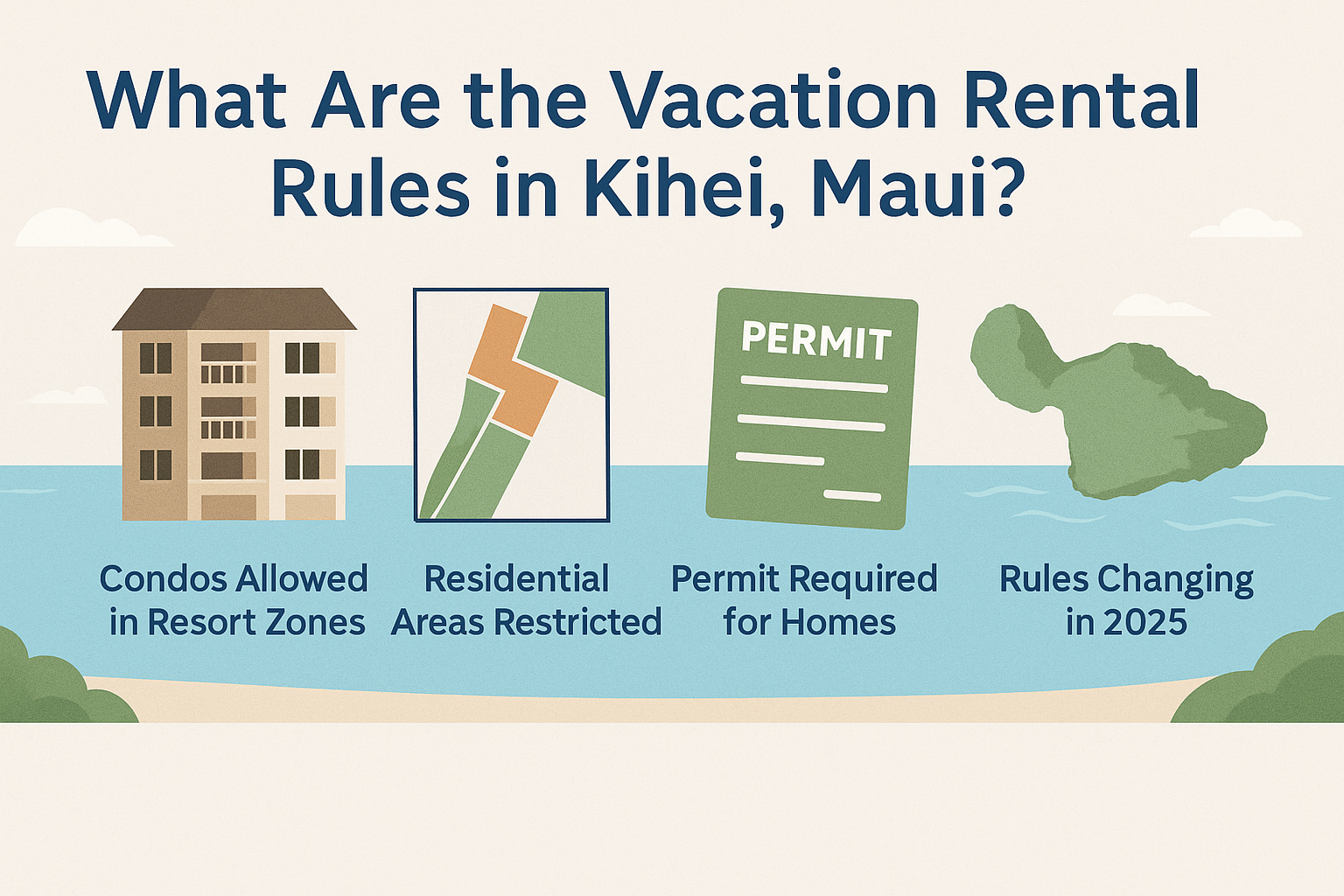 What Are the Vacation Rental Rules in Kihei, Maui?

PERMIT

Condos Allowed in Resort Zones

Residential Areas Restricted

Permit Required for Homes

Rules Changing in 2025